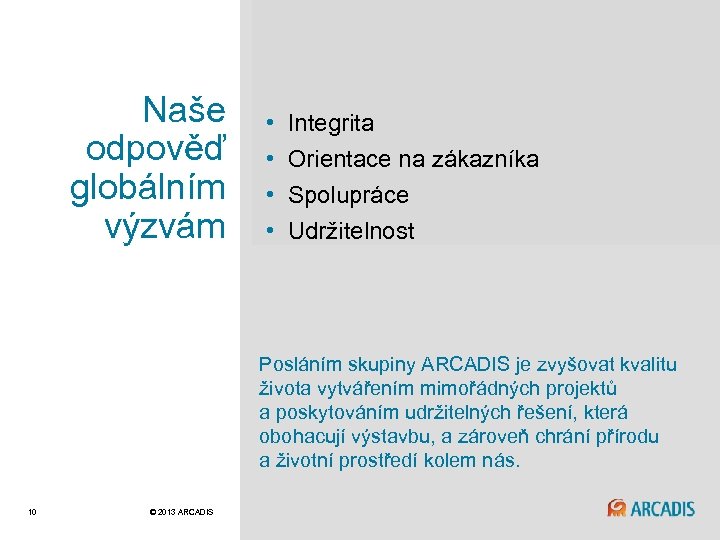 Naše odpověď globálním výzvám

• Integrita
• Orientace na zákazníka
• Spolupráce
• Udržitelnost

Posláním skupiny ARCADIS je zvyšovat kvalitu života vytvářením mimořádných projektů a poskytováním udržitelných řešení, která obohacují výstavbu, a zároveň chrání přírodu a životní prostředí kolem nás.

10

© 2013 ARCADIS

ARCADIS